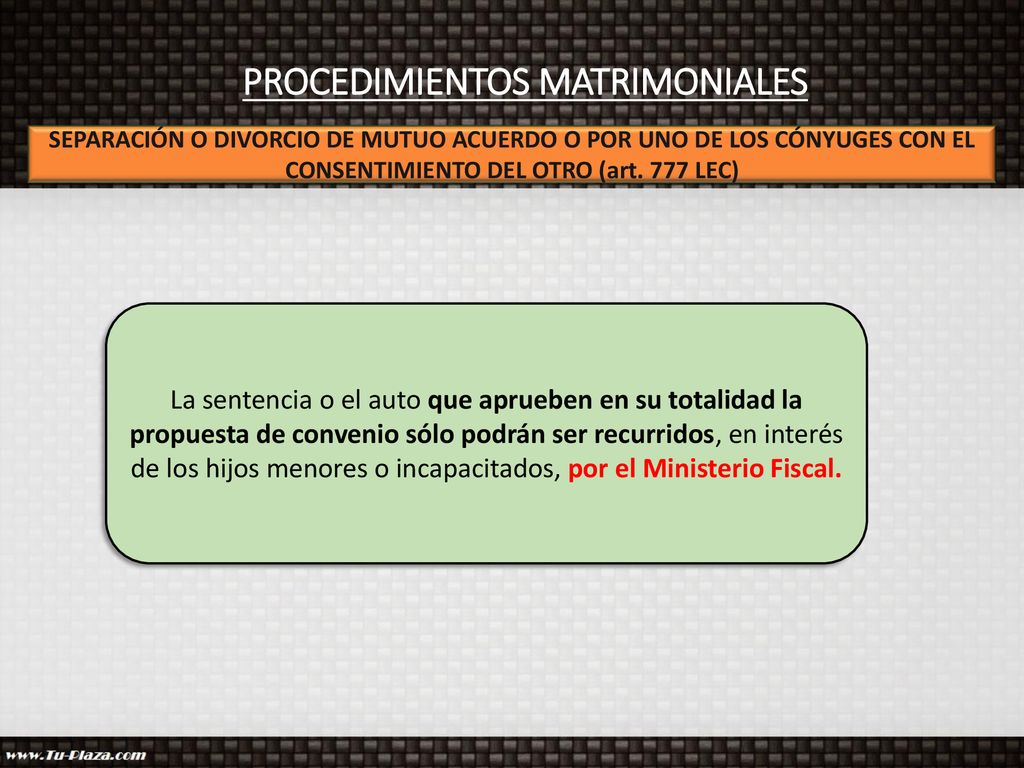 PROCEDIMIENTOS MATRIMONIALES

SEPARACIÓN O DIVORCIO DE MUTUO ACUERDO O POR UNO DE LOS CÓNYUGES CON EL CONSENTIMIENTO DEL OTRO (art. 777 LEC)

La sentencia o el auto que aprueben en su totalidad la propuesta de convenio sólo podrán ser recurridos, en interés de los hijos menores o incapacitados, por el Ministerio Fiscal.

www.Tu-Plaza.com